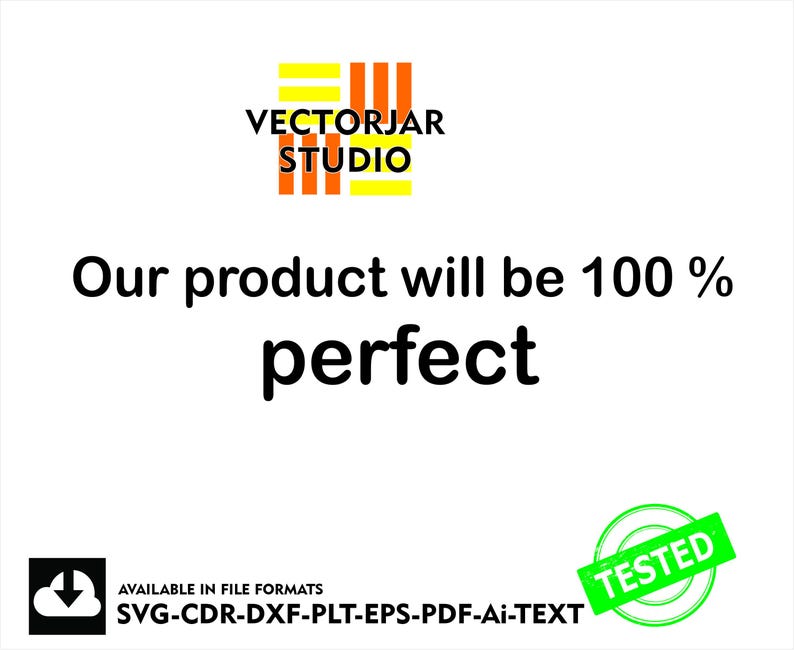 VECTORJAR
STUDIO

Our product will be 100 % perfect

AVAILABLE IN FILE FORMATS
SVG-CDR-DXF-PLT-EPS-PDF-Ai-TEXT

TESTED